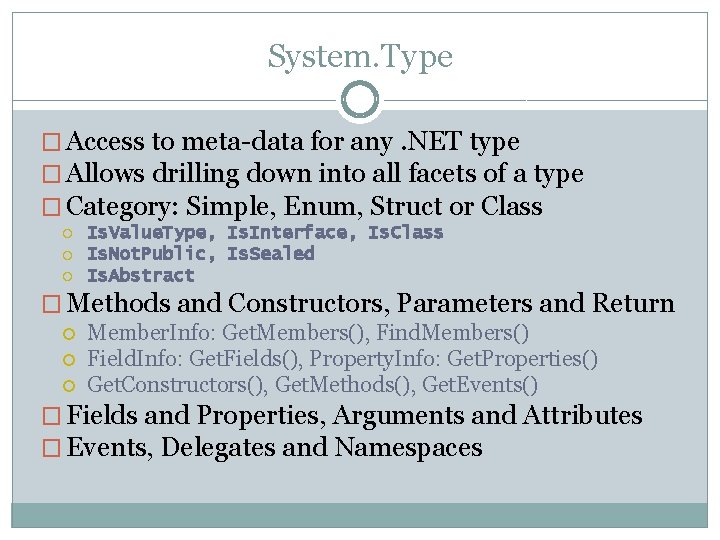 System.Type

Access to meta-data for any .NET type
Allows drilling down into all facets of a type
Category: Simple, Enum, Struct or Class
IsValueType, IsInterface, IsClass
IsNotPublic, IsSealed
IsAbstract
Methods and Constructors, Parameters and Return
MemberInfo: GetMembers(), FindMembers()
FieldInfo: GetFields(), PropertyInfo: GetProperties()
GetConstructors(), GetMethods(), GetEvents()
Fields and Properties, Arguments and Attributes
Events, Delegates and Namespaces